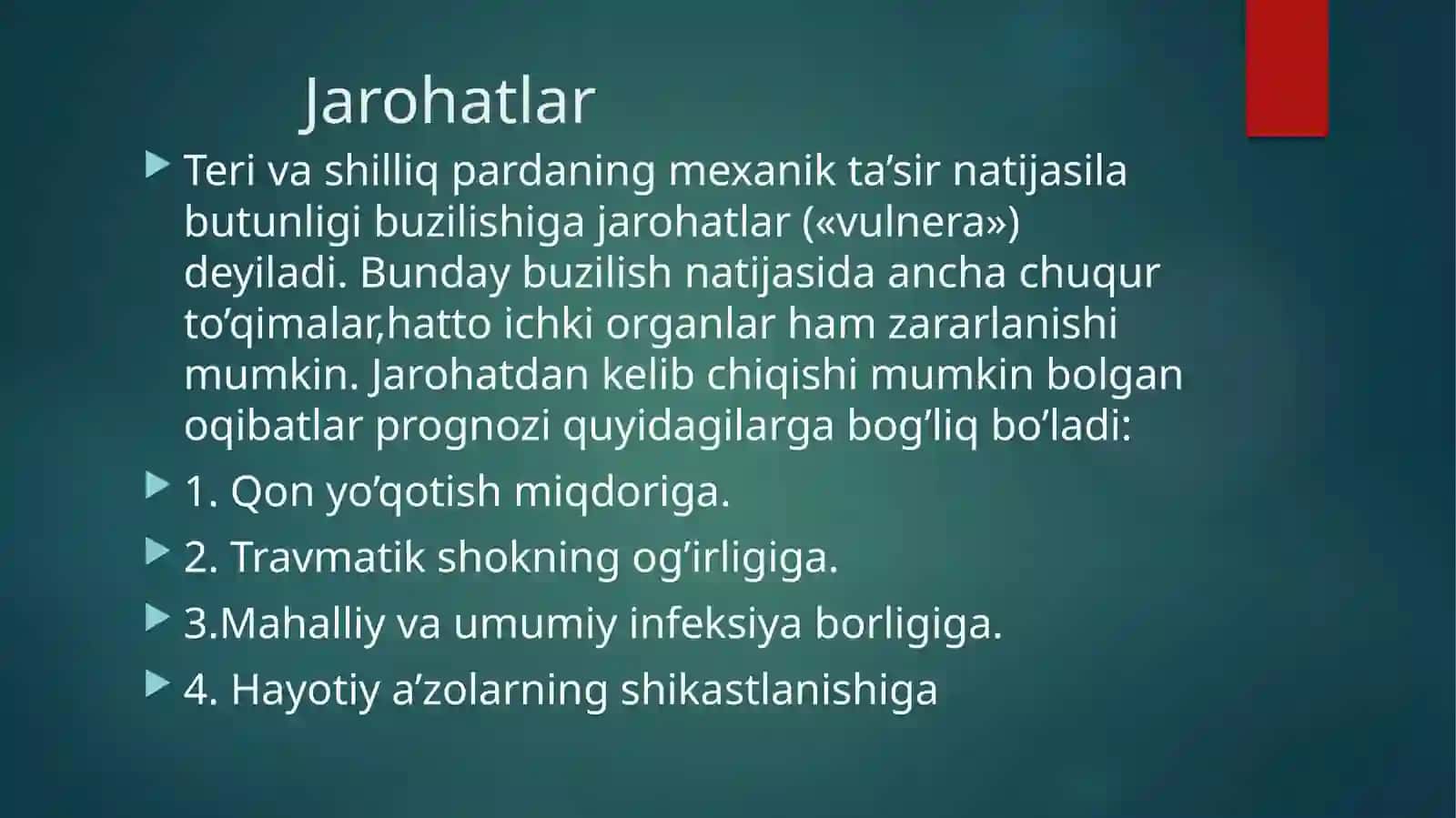 Jarohatlar

Teri va shilliq pardaning mexanik ta’sir natijasila butunligi buzilishiga jarohatlar («vulnera») deyiladi. Bunday buzilish natijasida ancha chuqur to’qimalar,hatto ichki organlar ham zararlanishi mumkin. Jarohatdan kelib chiqishi mumkin bolgan oqibatlar prognozi quyidagilarga bog’liq bo’ladi:

1. Qon yo’qotish miqdoriga.

2. Travmatik shokning og’irligiga.

3.Mahalliy va umumiy infeksiya borligiga.

4. Hayotiy a’zolarning shikastlanishiga